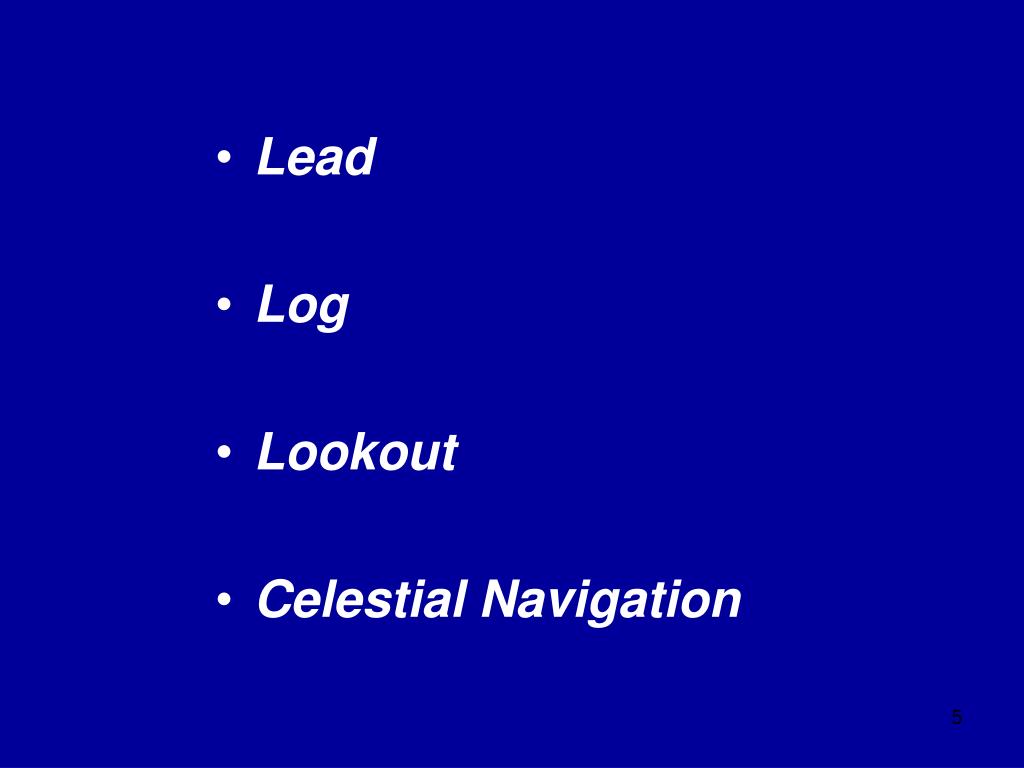 • Lead

• Log

• Lookout

• Celestial Navigation

5